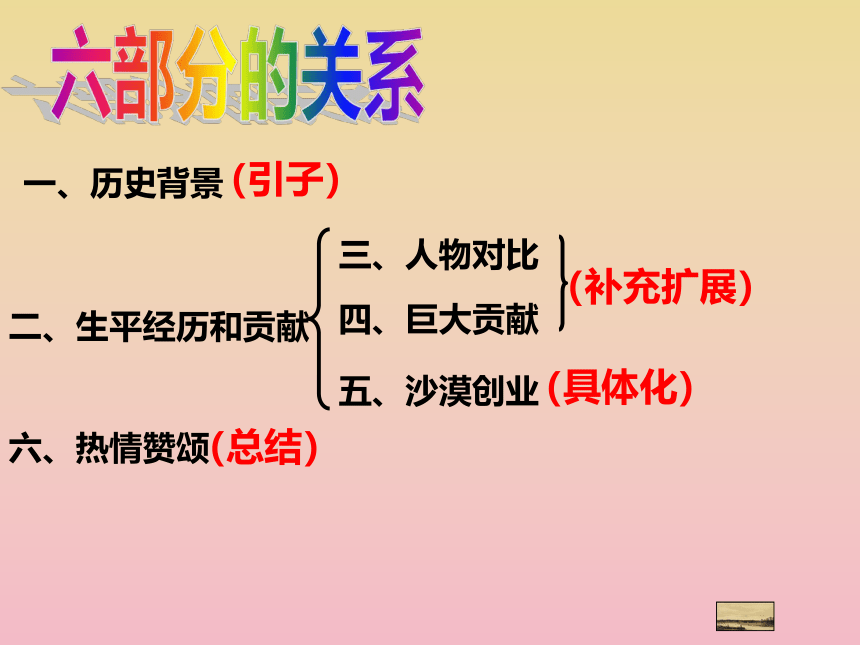 六部分的关系

一、历史背景（引子）

二、生平经历和贡献

三、人物对比

四、巨大贡献

（补充扩展）

五、沙漠创业（具体化）

六、热情赞颂（总结）